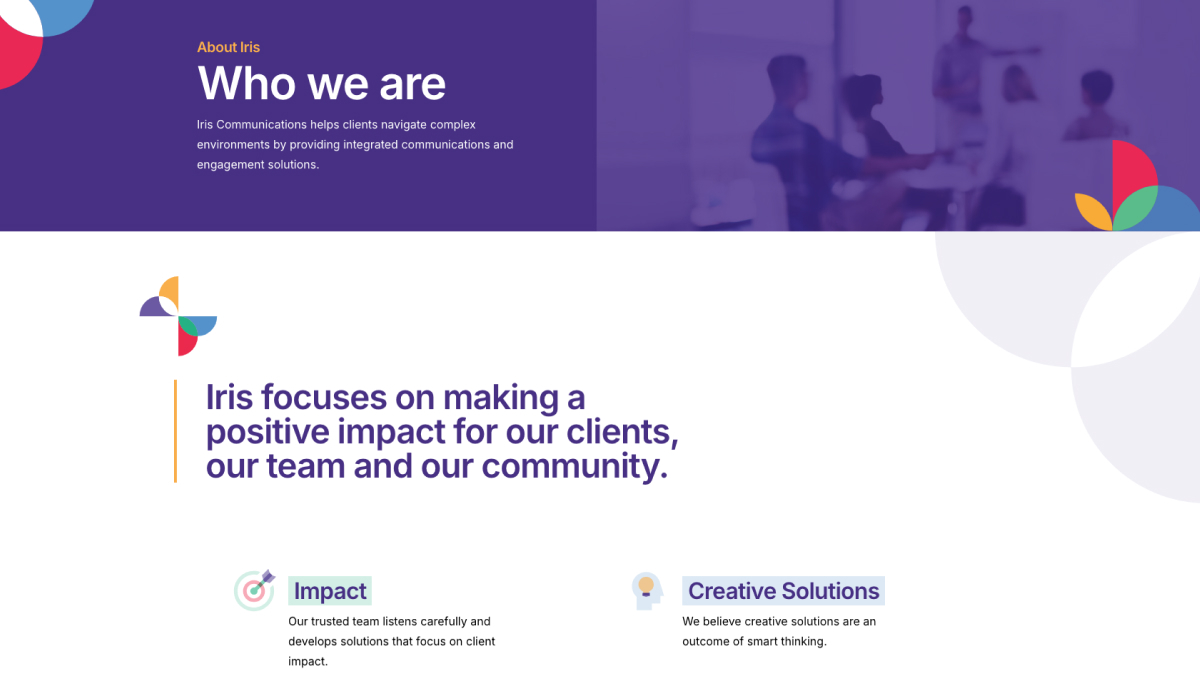 About Iris

Who we are

Iris Communications helps clients navigate complex environments by providing integrated communications and engagement solutions.

Iris focuses on making a positive impact for our clients, our team and our community.

Impact

Our trusted team listens carefully and develops solutions that focus on client impact.

Creative Solutions

We believe creative solutions are an outcome of smart thinking.